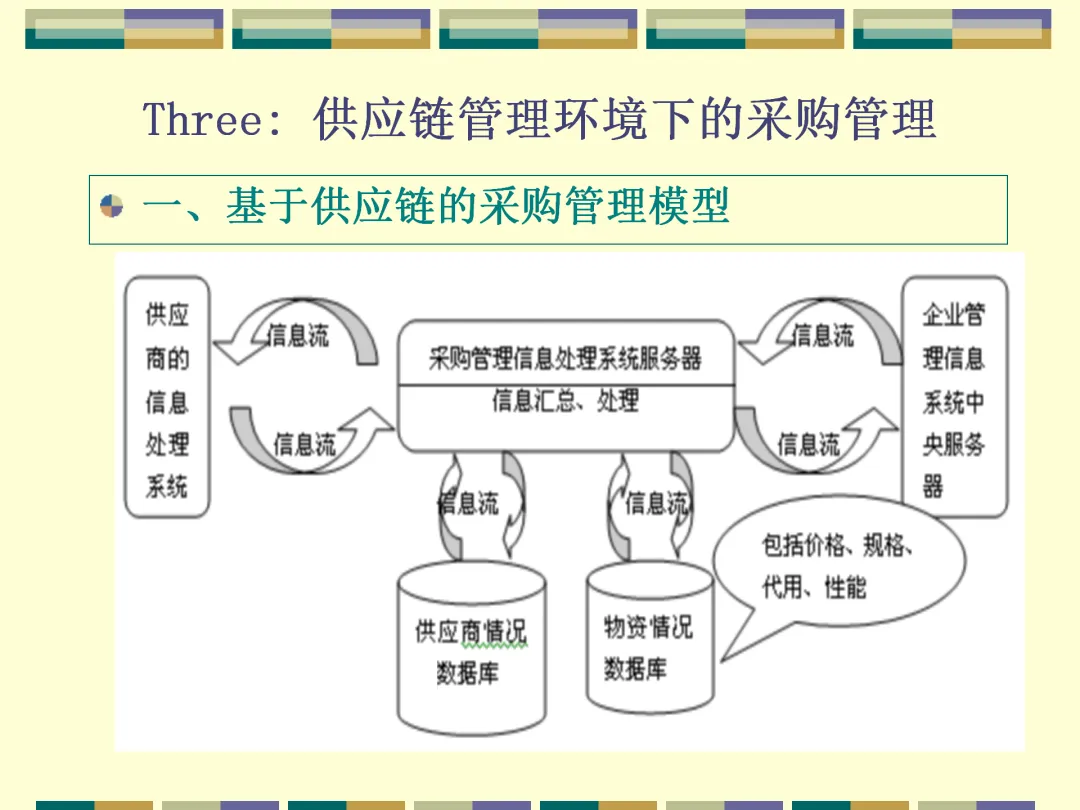 Three: 供应链管理环境下的采购管理

一、基于供应链的采购管理模型

供应商的信息处理系统

信息流

信息流

采购管理信息处理系统服务器

信息汇总、处理

信息流

信息流

企业管理信息系统中央服务器

信息流

信息流

包括价格、规格、代用、性能

供应商情况数据库

物资情况数据库